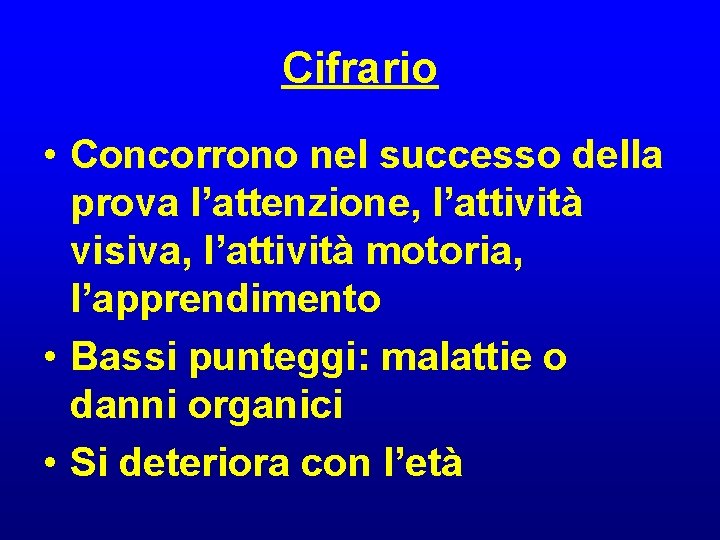 Cifrario

• Concorrono nel successo della prova l’attenzione, l’attività visiva, l’attività motoria, l’apprendimento

• Bassi punteggi: malattie o danni organici

• Si deteriora con l’età